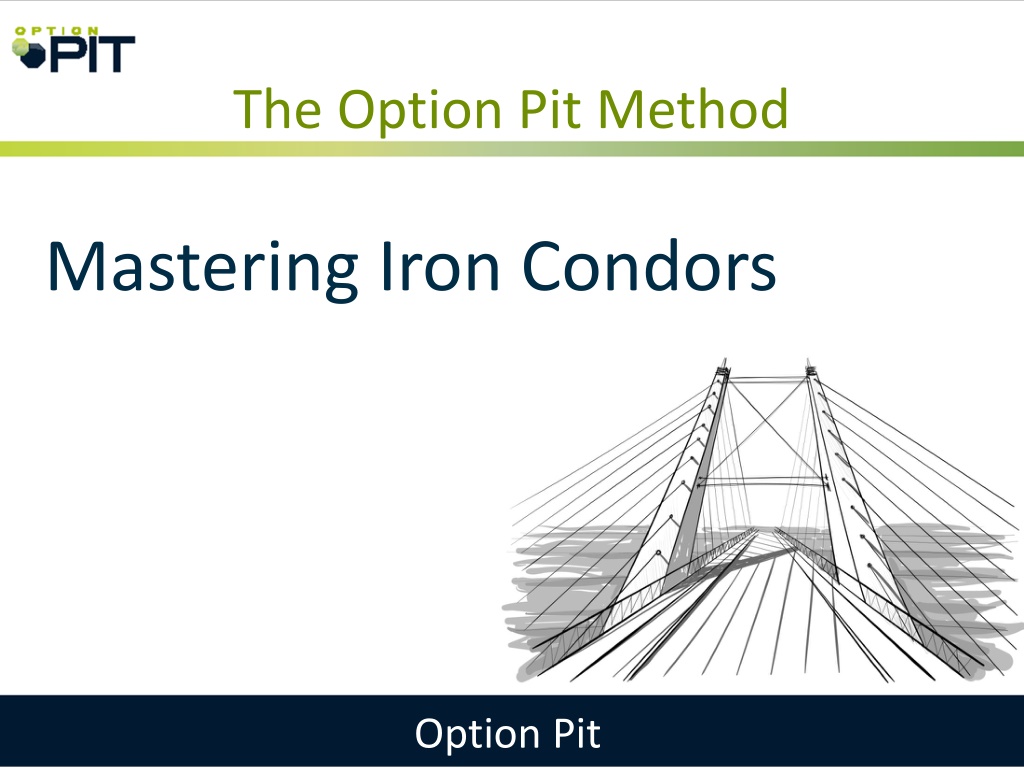 OPTION PIT

The Option Pit Method

Mastering Iron Condors

Option Pit